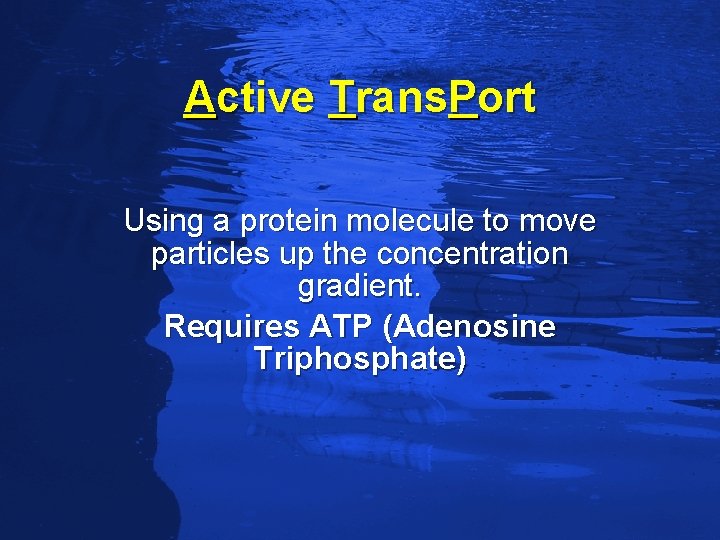 Active TransPort

Using a protein molecule to move particles up the concentration gradient.

Requires ATP (Adenosine Triphosphate)